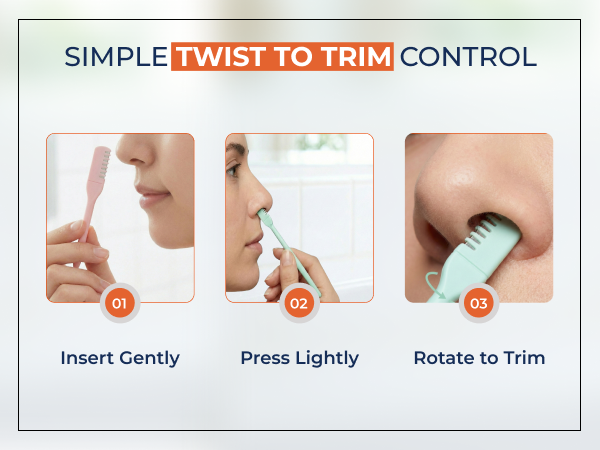 SIMPLE TWIST TO TRIM CONTROL

01

Insert Gently

02

Press Lightly

03

Rotate to Trim